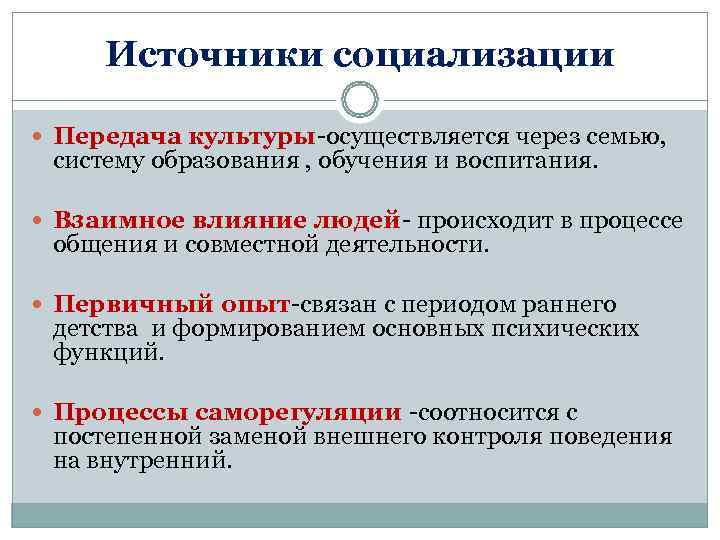 Источники социализации

Передача культуры-осуществляется через семью, систему образования , обучения и воспитания.

Взаимное влияние людей- происходит в процессе общения и совместной деятельности.

Первичный опыт-связан с периодом раннего детства и формированием основных психических функций.

Процессы саморегуляции -соотносится с постепенной заменой внешнего контроля поведения на внутренний.